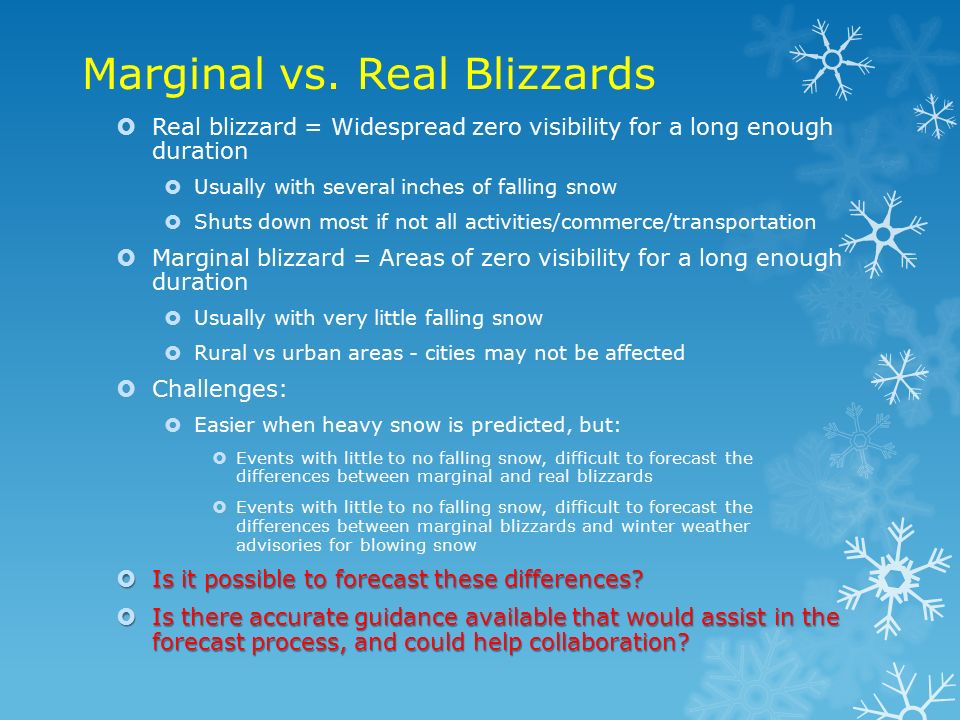 Marginal vs. Real Blizzards

Real blizzard = Widespread zero visibility for a long enough duration

Usually with several inches of falling snow

Shuts down most if not all activities/commerce/transportation

Marginal blizzard = Areas of zero visibility for a long enough duration

Usually with very little falling snow

Rural vs urban areas - cities may not be affected

Challenges:

Easier when heavy snow is predicted, but:

Events with little to no falling snow, difficult to forecast the differences between marginal and real blizzards

Events with little to no falling snow, difficult to forecast the differences between marginal blizzards and winter weather advisories for blowing snow

Is it possible to forecast these differences?

Is there accurate guidance available that would assist in the forecast process, and could help collaboration?